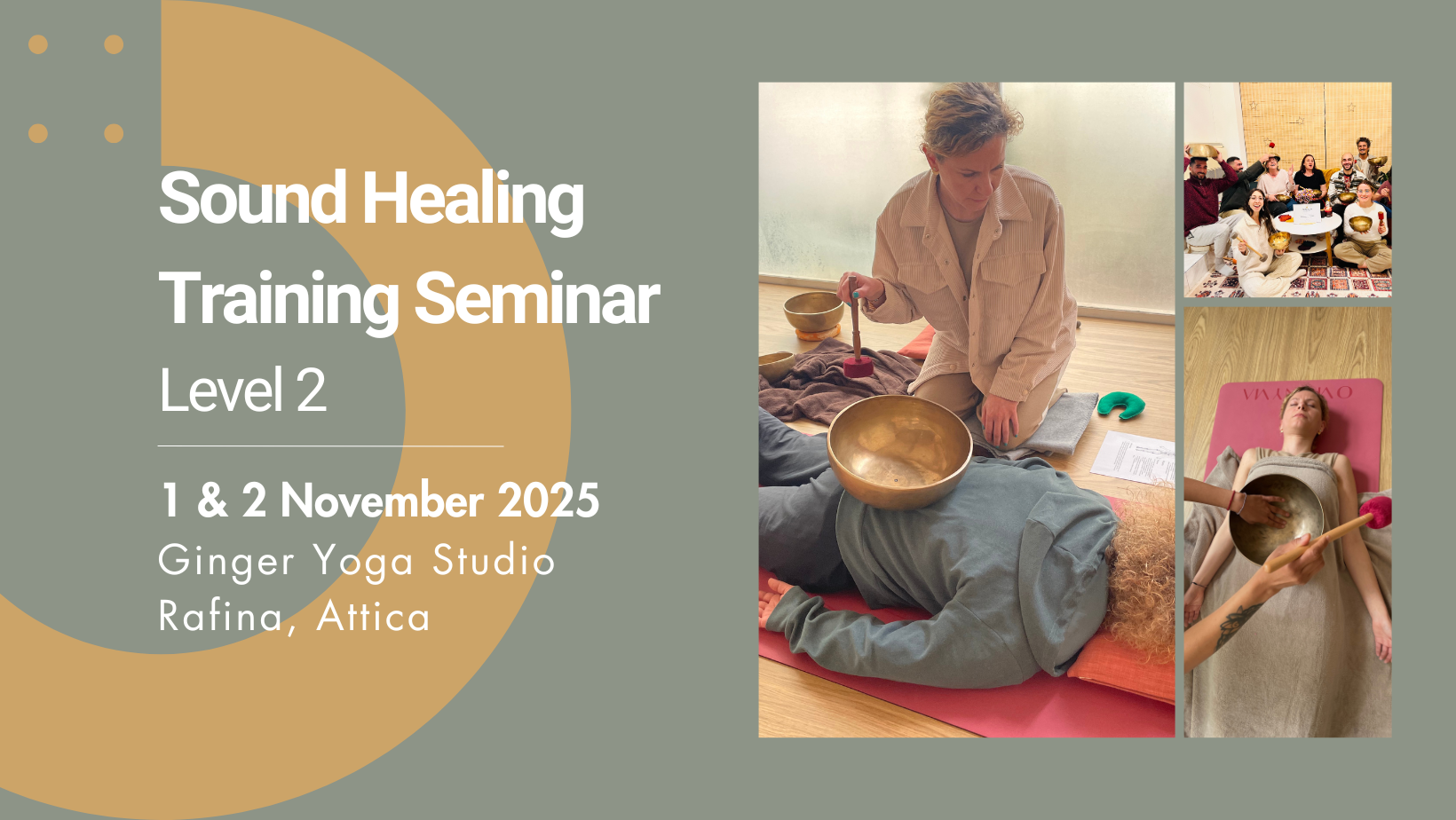 Sound Healing Training Seminar

Level 2

1 & 2 November 2025

Ginger Yoga Studio
Rafina, Attica